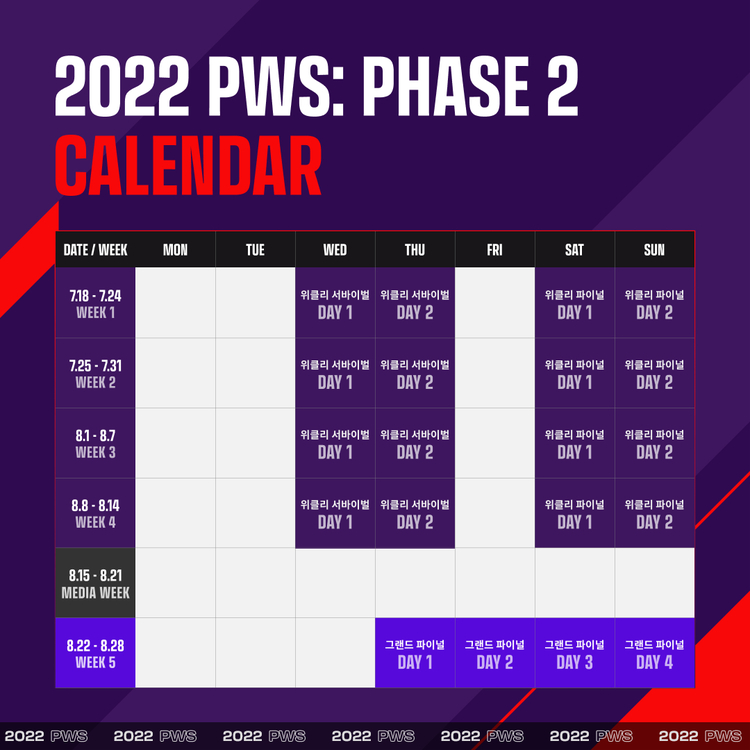 2022 PWS: PHASE 2
CALENDAR

| DATE / WEEK | MON | TUE | WED | THU | FRI | SAT | SUN |
|---|---|---|---|---|---|---|---|
| 7.18 - 7.24 WEEK 1 | | | 위클리 서바이벌 DAY 1 | 위클리 서바이벌 DAY 2 | | 위클리 파이널 DAY 1 | 위클리 파이널 DAY 2 |
| 7.25 - 7.31 WEEK 2 | | | 위클리 서바이벌 DAY 1 | 위클리 서바이벌 DAY 2 | | 위클리 파이널 DAY 1 | 위클리 파이널 DAY 2 |
| 8.1 - 8.7 WEEK 3 | | | 위클리 서바이벌 DAY 1 | 위클리 서바이벌 DAY 2 | | 위클리 파이널 DAY 1 | 위클리 파이널 DAY 2 |
| 8.8 - 8.14 WEEK 4 | | | 위클리 서바이벌 DAY 1 | 위클리 서바이벌 DAY 2 | | 위클리 파이널 DAY 1 | 위클리 파이널 DAY 2 |
| 8.15 - 8.21 MEDIA WEEK | | | | | | | |
| 8.22 - 8.28 WEEK 5 | | | | 그랜드 파이널 DAY 1 | 그랜드 파이널 DAY 2 | 그랜드 파이널 DAY 3 | 그랜드 파이널 DAY 4 |

2022 PWS 2022 PWS 2022 PWS 2022 PWS 2022 PWS 2022 PWS 2022 PWS